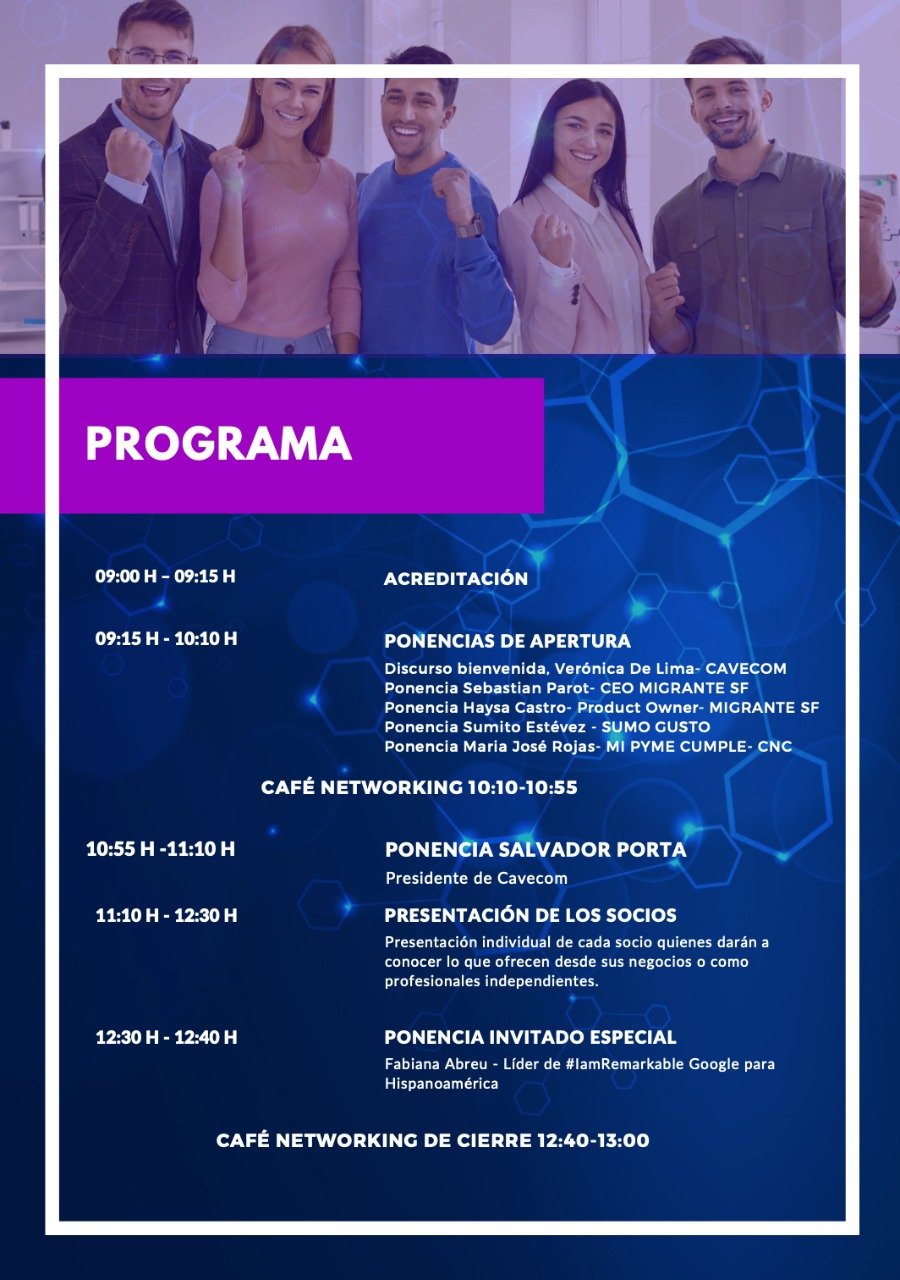 PROGRAMA

09:00 H – 09:15 H
ACREDITACIÓN

09:15 H - 10:10 H
PONENCIAS DE APERTURA
Discurso bienvenida, Verónica De Lima- CAVECOM
Ponencia Sebastian Parot- CEO MIGRANTE SF
Ponencia Haysa Castro- Product Owner- MIGRANTE SF
Ponencia Sumito Estévez - SUMO GUSTO
Ponencia Maria José Rojas- MI PYME CUMPLE- CNC

CAFÉ NETWORKING 10:10-10:55

10:55 H -11:10 H
PONENCIA SALVADOR PORTA
Presidente de Cavecom

11:10 H - 12:30 H
PRESENTACIÓN DE LOS SOCIOS
Presentación individual de cada socio quienes darán a conocer lo que ofrecen desde sus negocios o como profesionales independientes.

12:30 H - 12:40 H
PONENCIA INVITADO ESPECIAL
Fabiana Abreu - Líder de #IamRemarkable Google para Hispanoamérica

CAFÉ NETWORKING DE CIERRE 12:40-13:00